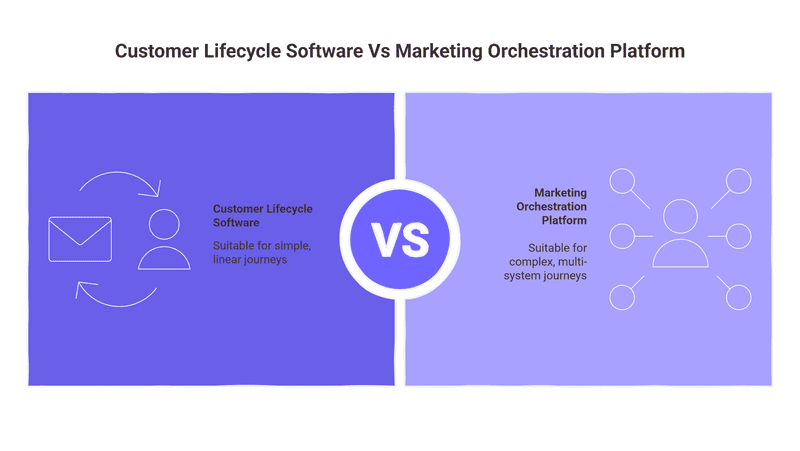 Customer Lifecycle Software Vs Marketing Orchestration Platform

Customer Lifecycle Software

Suitable for simple, linear journeys

VS

Marketing Orchestration Platform

Suitable for complex, multi-system journeys